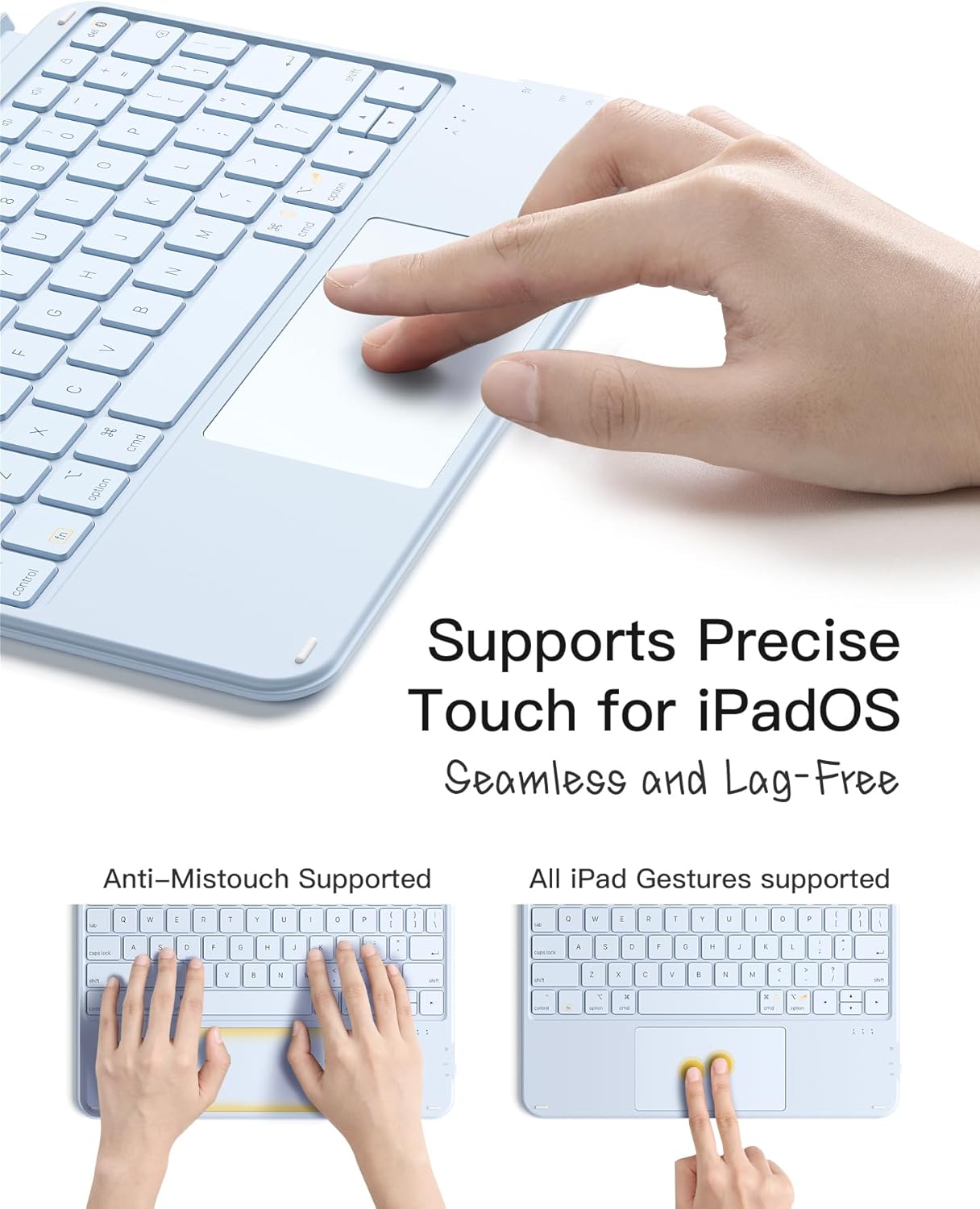 Supports Precise Touch for iPadOS

Seamless and Lag-Free

Anti-Mistouch Supported

All iPad Gestures supported